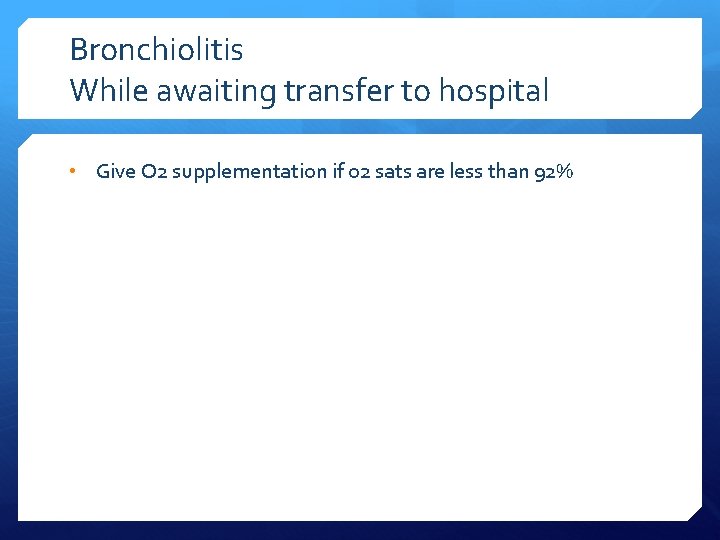 Bronchiolitis
While awaiting transfer to hospital

• Give O2 supplementation if o2 sats are less than 92%